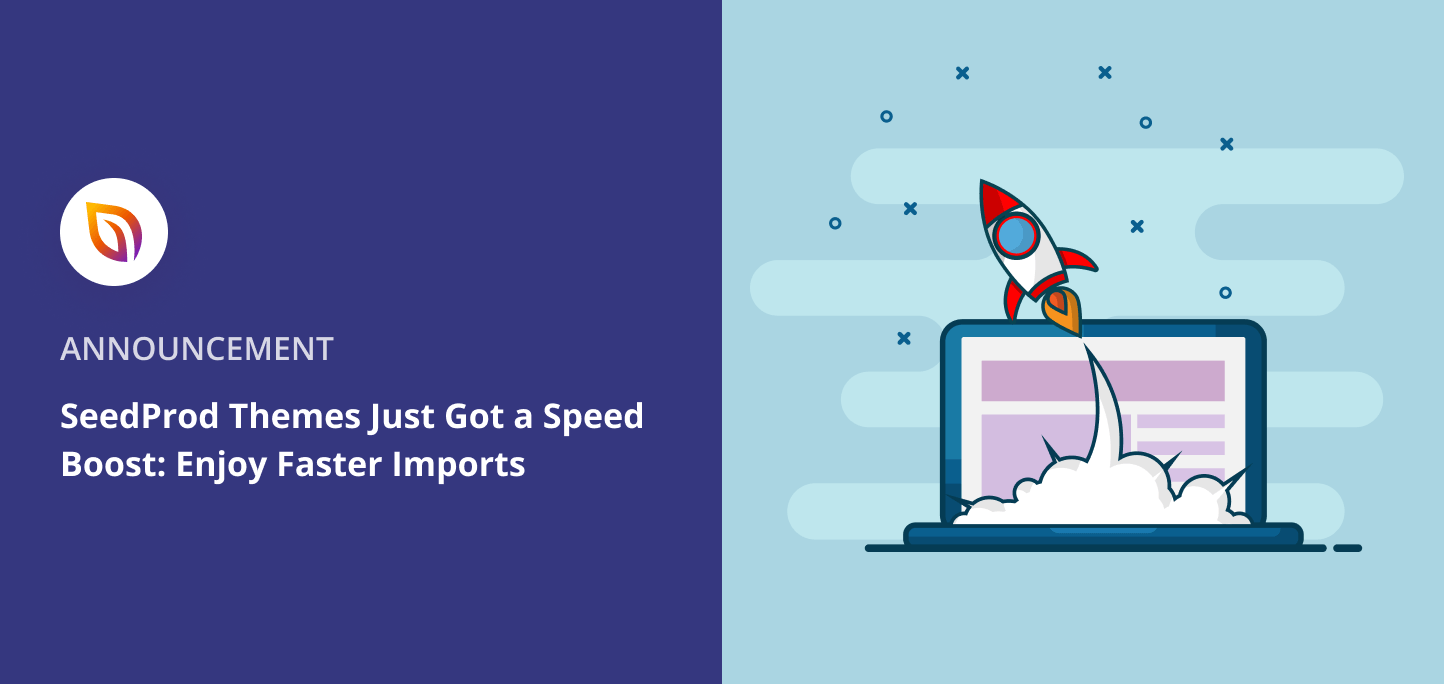 ANNOUNCEMENT

SeedProd Themes Just Got a Speed Boost: Enjoy Faster Imports